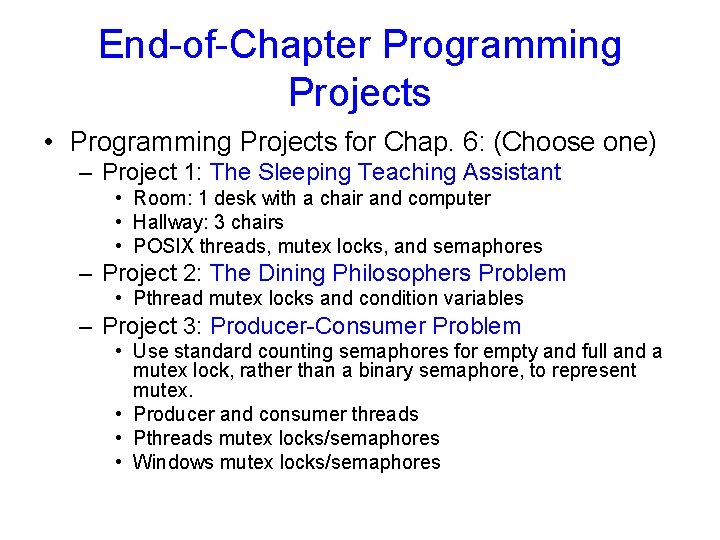 End-of-Chapter Programming Projects

• Programming Projects for Chap. 6: (Choose one)
– Project 1: The Sleeping Teaching Assistant
• Room: 1 desk with a chair and computer
• Hallway: 3 chairs
• POSIX threads, mutex locks, and semaphores
– Project 2: The Dining Philosophers Problem
• Pthread mutex locks and condition variables
– Project 3: Producer-Consumer Problem
• Use standard counting semaphores for empty and full and a mutex lock, rather than a binary semaphore, to represent mutex.
• Producer and consumer threads
• Pthreads mutex locks/semaphores
• Windows mutex locks/semaphores